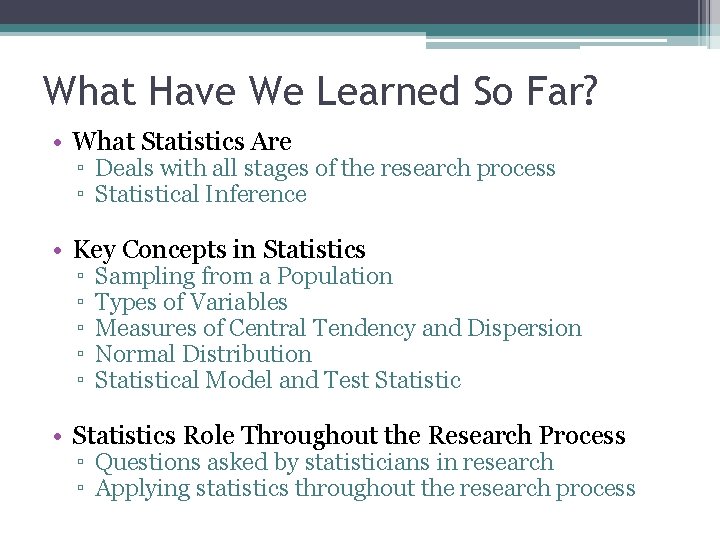 What Have We Learned So Far?

• What Statistics Are
▫ Deals with all stages of the research process
▫ Statistical Inference

• Key Concepts in Statistics
▫ Sampling from a Population
▫ Types of Variables
▫ Measures of Central Tendency and Dispersion
▫ Normal Distribution
▫ Statistical Model and Test Statistic

• Statistics Role Throughout the Research Process
▫ Questions asked by statisticians in research
▫ Applying statistics throughout the research process